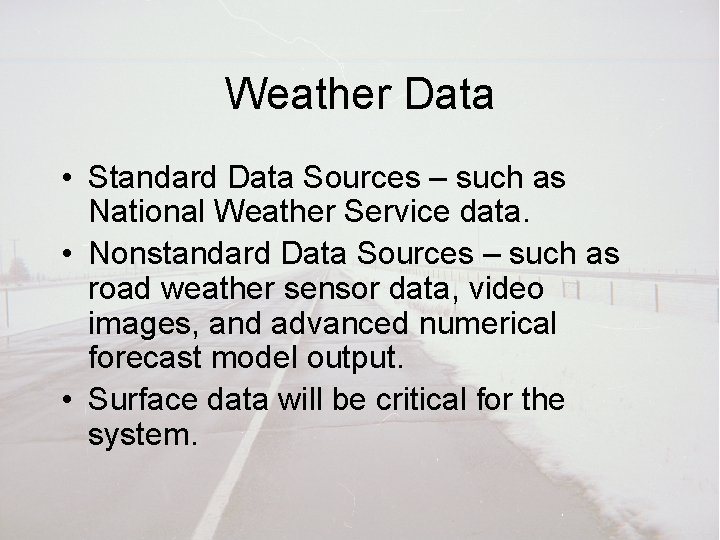 Weather Data

• Standard Data Sources – such as National Weather Service data.
• Nonstandard Data Sources – such as road weather sensor data, video images, and advanced numerical forecast model output.
• Surface data will be critical for the system.